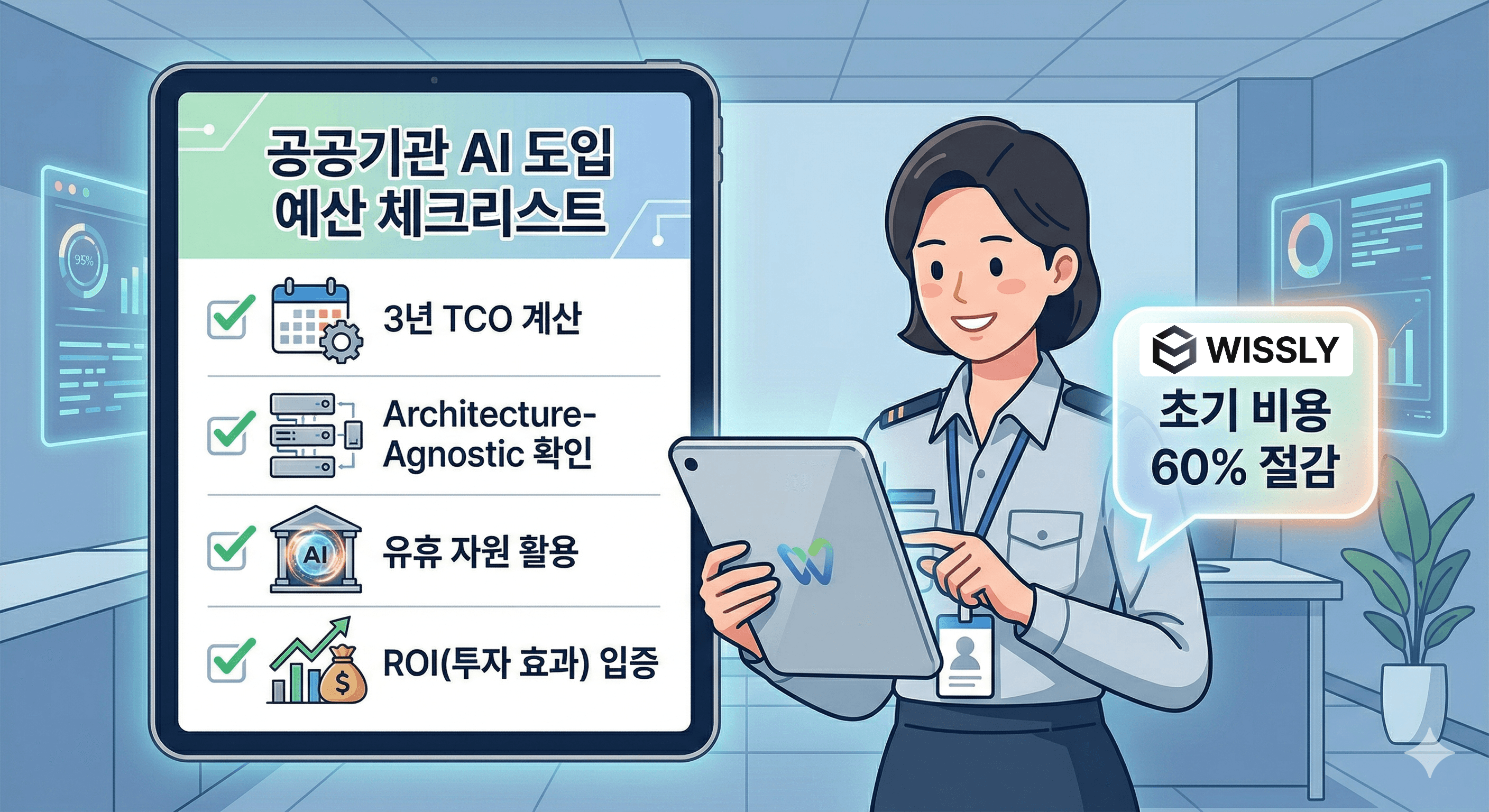 95%

공공기관 AI 도입 예산 체크리스트

3년 TCO 계산

Architecture-Agnostic 확인

AI

유휴 자원 활용

$

ROI(투자 효과) 입증

WISSLY

초기 비용 60% 절감